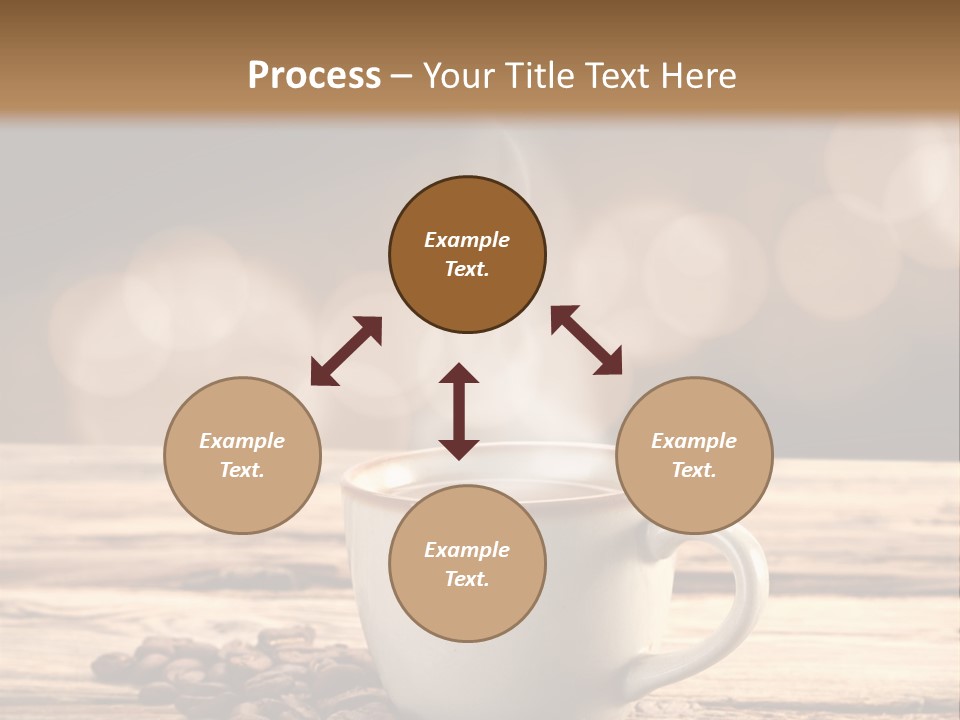 Process – Your Title Text Here

Example Text.

Example Text.

Example Text.

Example Text.